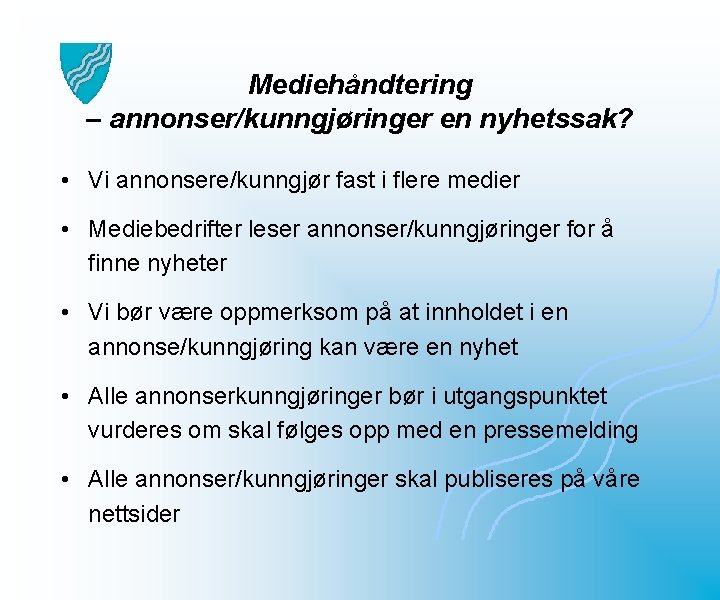 Mediehåndtering
– annonser/kunngjøringer en nyhetssak?

• Vi annonsere/kunngjør fast i flere medier

• Mediebedrifter leser annonser/kunngjøringer for å finne nyheter

• Vi bør være oppmerksom på at innholdet i en annonse/kunngjøring kan være en nyhet

• Alle annonserkunngjøringer bør i utgangspunktet vurderes om skal følges opp med en pressemelding

• Alle annonser/kunngjøringer skal publiseres på våre nettsider